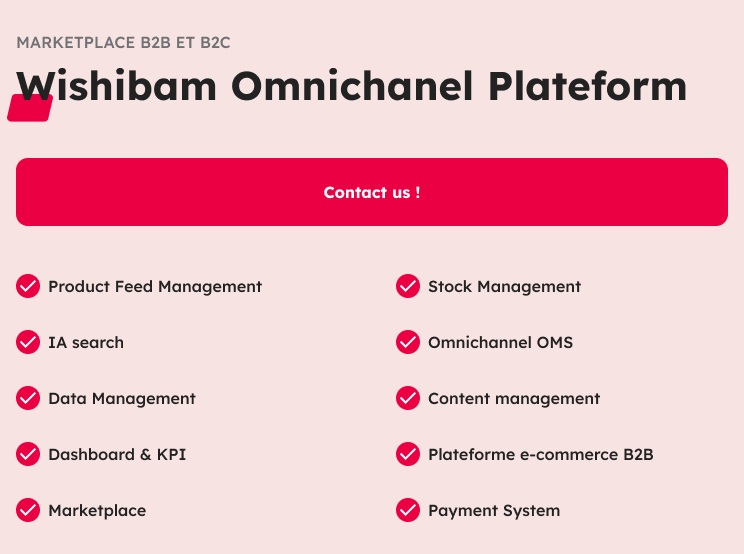 MARKETPLACE B2B ET B2C

Wishibam Omnichanel Plateform

Contact us !

Product Feed Management

IA search

Data Management

Dashboard & KPI

Marketplace

Stock Management

Omnichannel OMS

Content management

Plateforme e-commerce B2B

Payment System